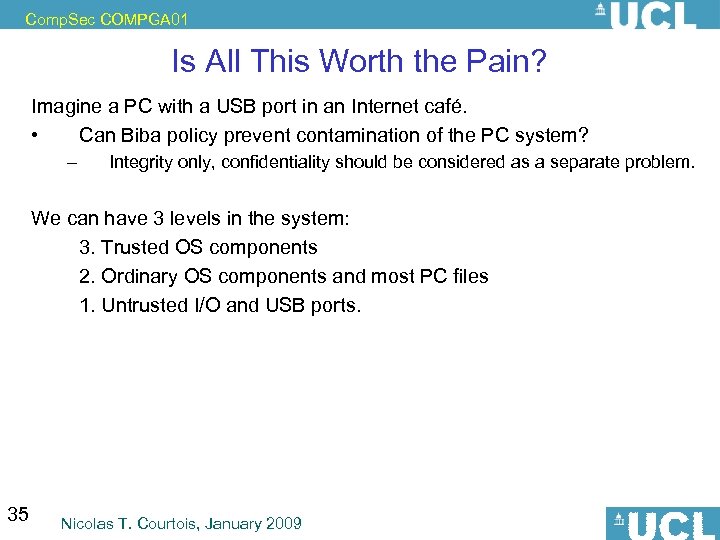 CompSec COMPGA01

UCL

Is All This Worth the Pain?

Imagine a PC with a USB port in an Internet café.

• Can Biba policy prevent contamination of the PC system?

– Integrity only, confidentiality should be considered as a separate problem.

We can have 3 levels in the system:

3. Trusted OS components

2. Ordinary OS components and most PC files

1. Untrusted I/O and USB ports.

35

Nicolas T. Courtois, January 2009

UCL